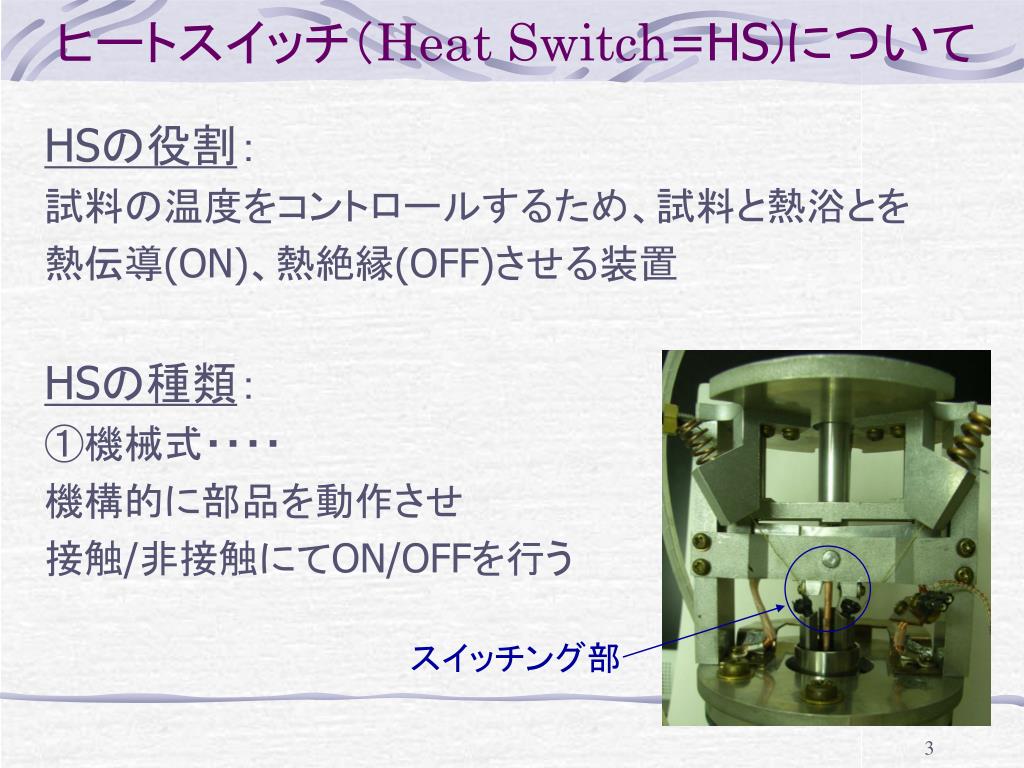 ヒートスイッチ(Heat Switch=HS)について

HSの役割：
試料の温度をコントロールするため、試料と熱浴とを熱伝導(ON)、熱絶縁(OFF)させる装置

HSの種類：
①機械式・・・・
機構的に部品を動作させ
接触/非接触にてON/OFFを行う

スイッチング部

3